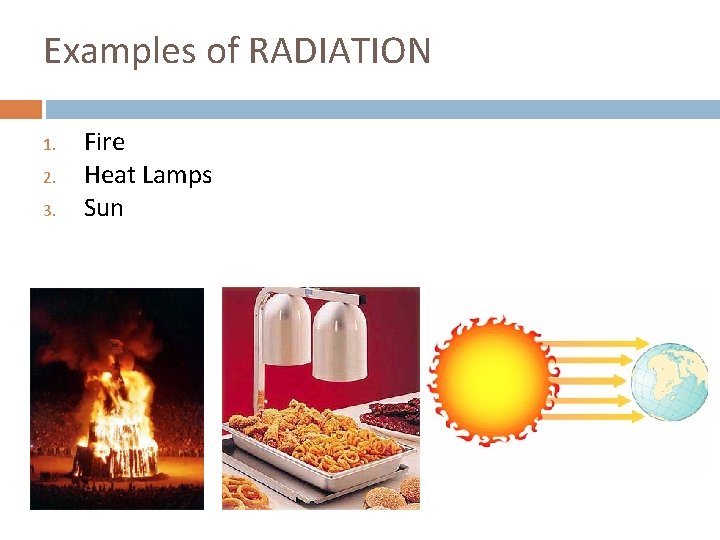 Examples of RADIATION

1. Fire
2. Heat Lamps
3. Sun